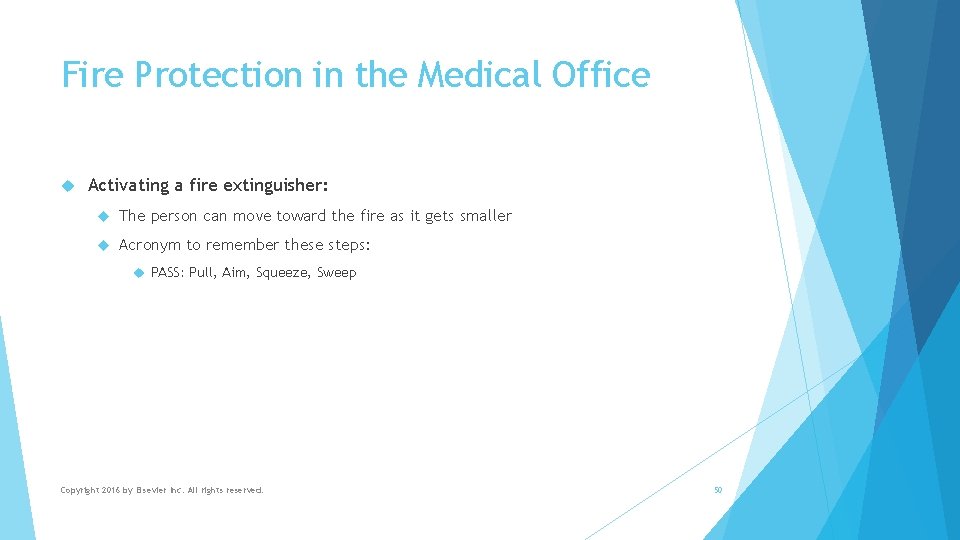 Fire Protection in the Medical Office

Activating a fire extinguisher:

The person can move toward the fire as it gets smaller

Acronym to remember these steps:

PASS: Pull, Aim, Squeeze, Sweep

Copyright 2016 by Elsevier Inc. All rights reserved.

50